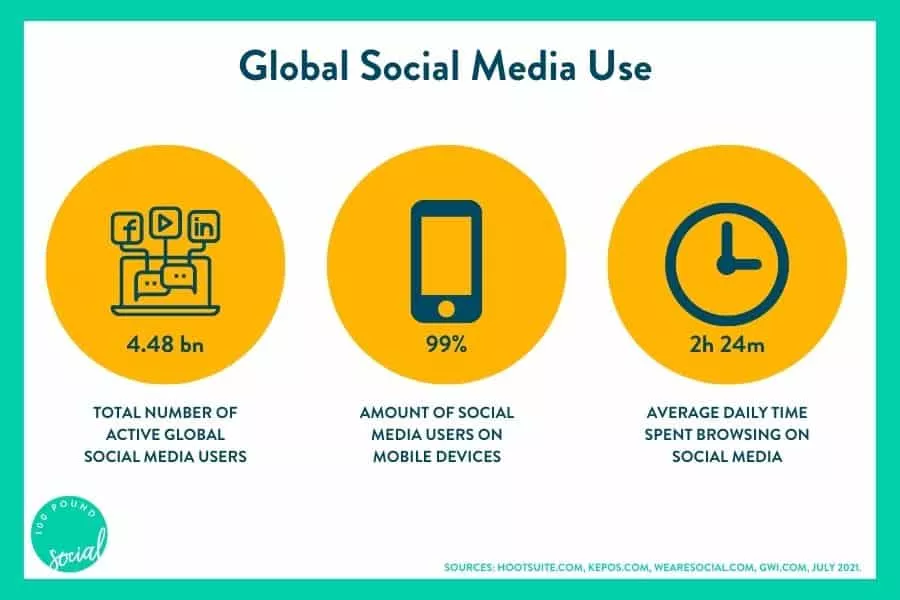 Global Social Media Use

f
in

4.48 bn

TOTAL NUMBER OF ACTIVE GLOBAL SOCIAL MEDIA USERS

99%

AMOUNT OF SOCIAL MEDIA USERS ON MOBILE DEVICES

2h 24m

AVERAGE DAILY TIME SPENT BROWSING ON SOCIAL MEDIA

100 POUND social

SOURCES: HOOTSUITE.COM, KEPOS.COM, WEARESOCIAL.COM, GWI.COM, JULY 2021.